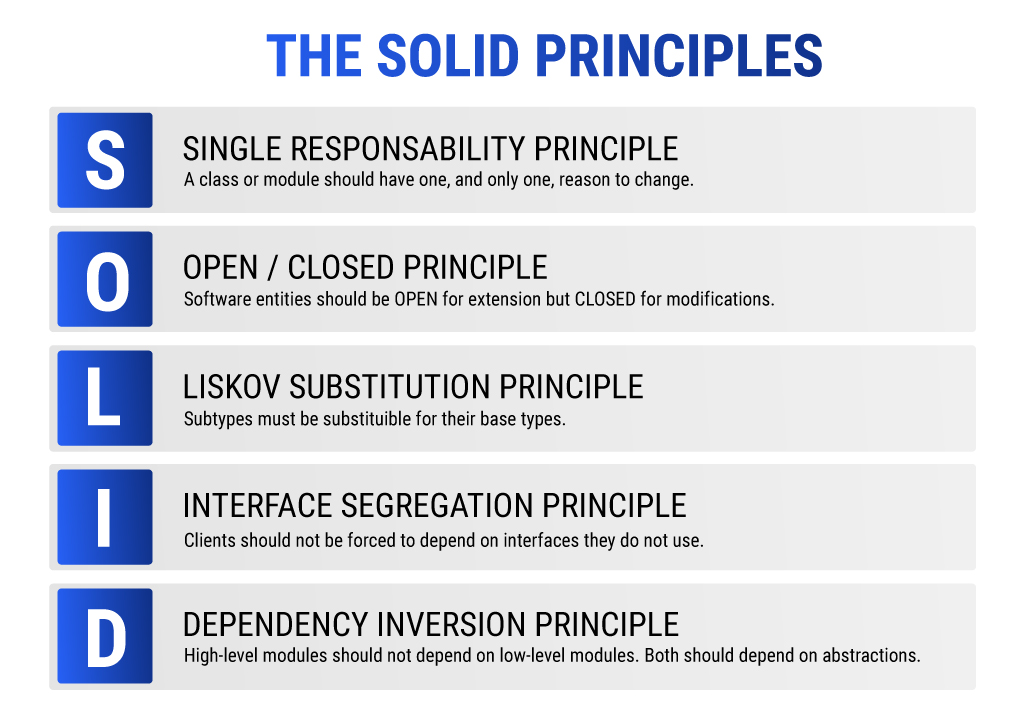 THE SOLID PRINCIPLES

S

SINGLE RESPONSABILITY PRINCIPLE
A class or module should have one, and only one, reason to change.

O

OPEN / CLOSED PRINCIPLE
Software entities should be OPEN for extension but CLOSED for modifications.

L

LISKOV SUBSTITUTION PRINCIPLE
Subtypes must be substituible for their base types.

I

INTERFACE SEGREGATION PRINCIPLE
Clients should not be forced to depend on interfaces they do not use.

D

DEPENDENCY INVERSION PRINCIPLE
High-level modules should not depend on low-level modules. Both should depend on abstractions.